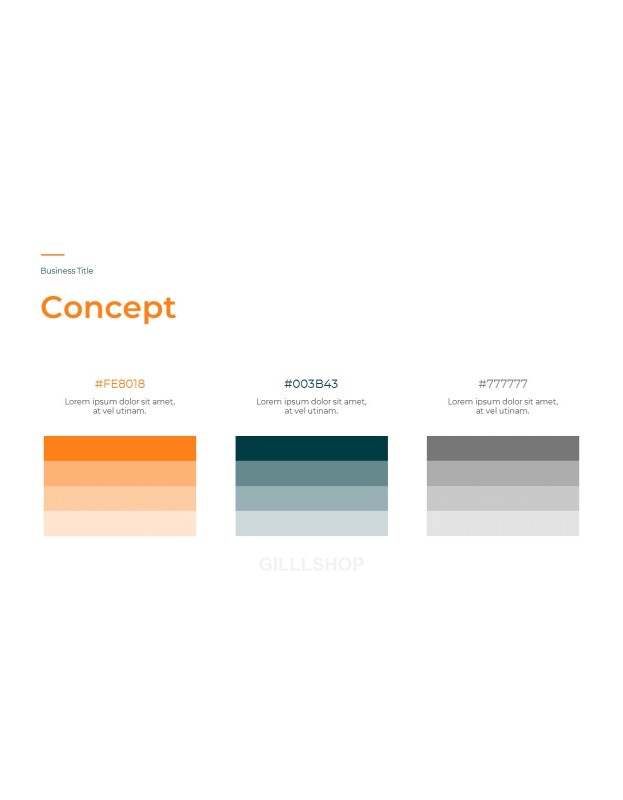 Business Title

Concept

#FE8018

Lorem ipsum dolor sit amet, at vel utinam.

#003B43

Lorem ipsum dolor sit amet, at vel utinam.

#777777

Lorem ipsum dolor sit amet, at vel utinam.

GILLLSHOP